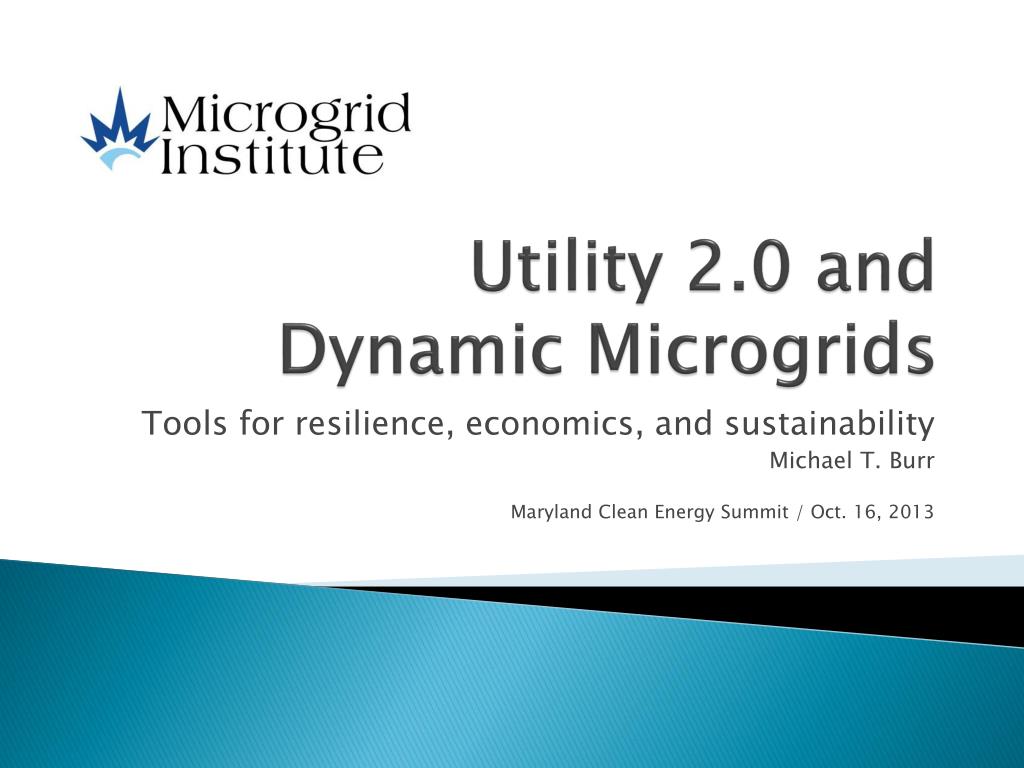 Microgrid Institute

Utility 2.0 and Dynamic Microgrids

Tools for resilience, economics, and sustainability

Michael T. Burr

Maryland Clean Energy Summit / Oct. 16, 2013